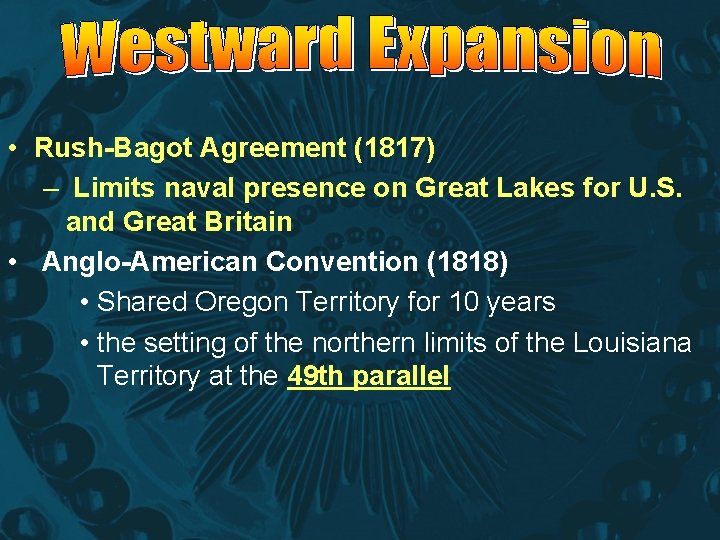 Westward Expansion

• Rush-Bagot Agreement (1817)
– Limits naval presence on Great Lakes for U.S. and Great Britain
• Anglo-American Convention (1818)
• Shared Oregon Territory for 10 years
• the setting of the northern limits of the Louisiana Territory at the 49th parallel